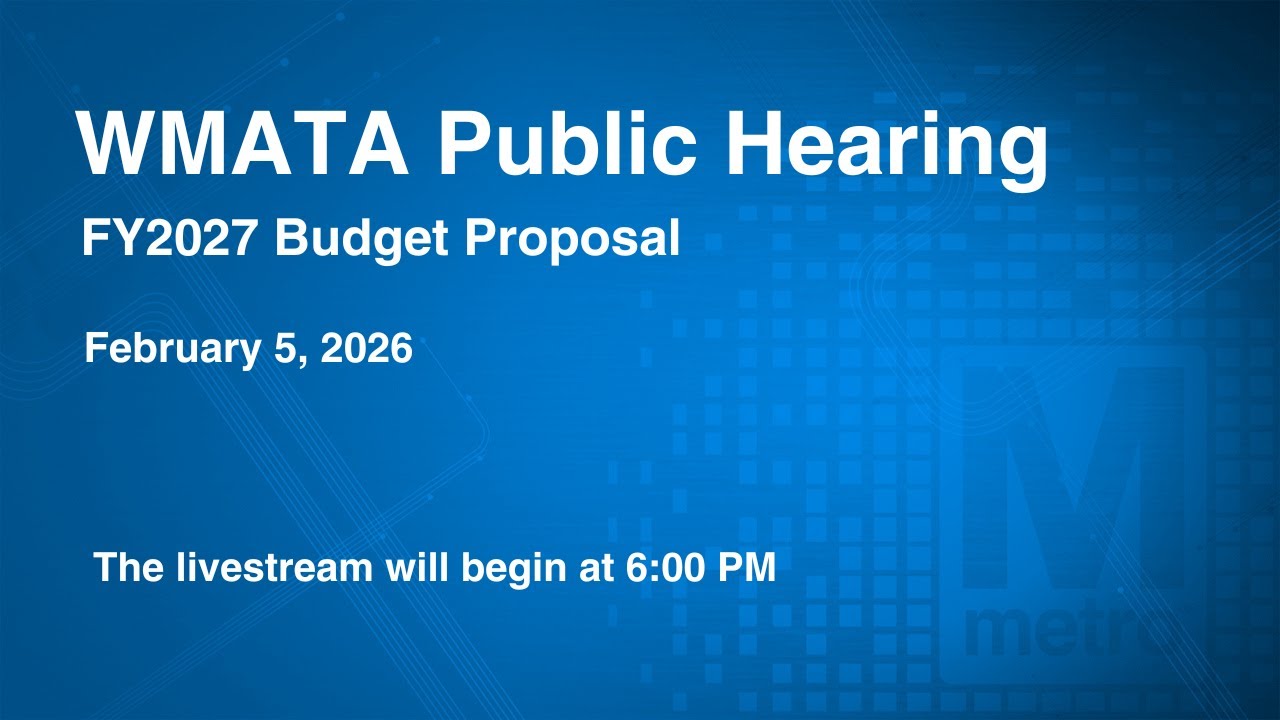 WMATA Public Hearing

FY2027 Budget Proposal

February 5, 2026

The livestream will begin at 6:00 PM

M
metro